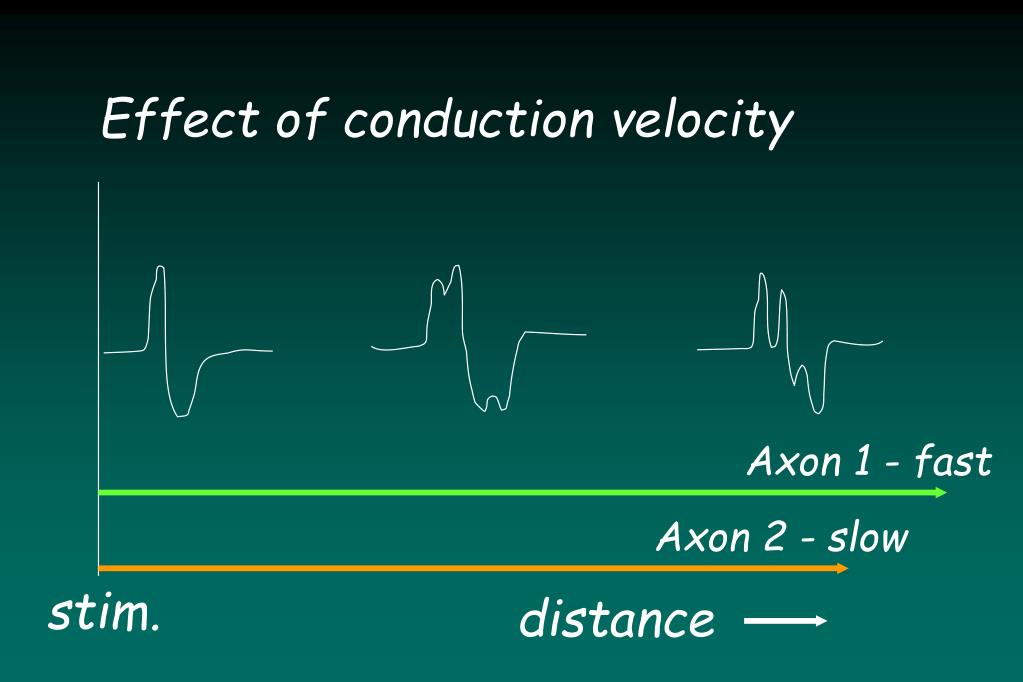 Effect of conduction velocity

Axon 1 - fast

Axon 2 - slow

stim.

distance